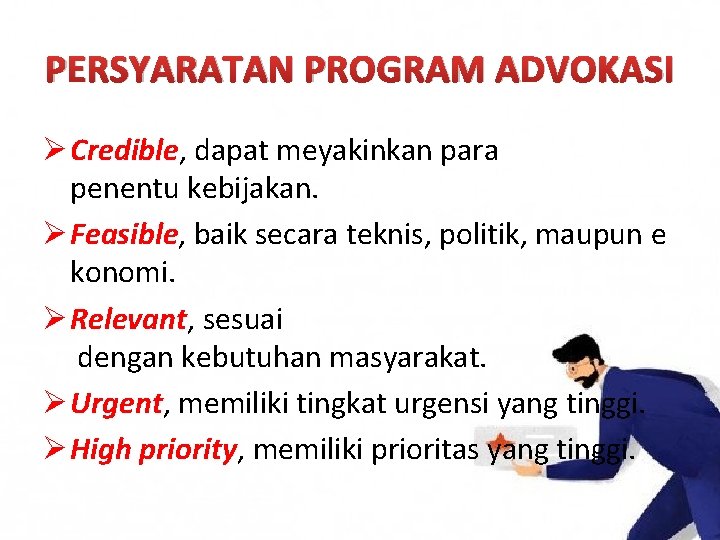 PERSYARATAN PROGRAM ADVOKASI

➢ Credible, dapat meyakinkan para penentu kebijakan.

➢ Feasible, baik secara teknis, politik, maupun e konomi.

➢ Relevant, sesuai dengan kebutuhan masyarakat.

➢ Urgent, memiliki tingkat urgensi yang tinggi.

➢ High priority, memiliki prioritas yang tinggi.